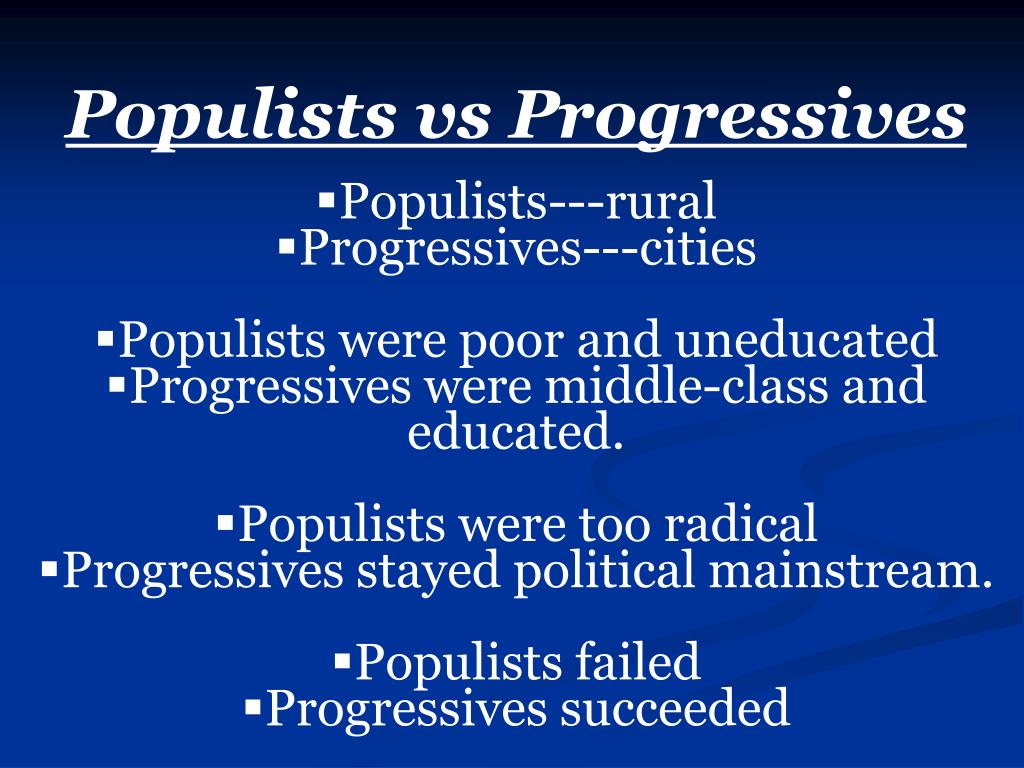 Populists vs Progressives

▪Populists---rural
▪Progressives---cities

▪Populists were poor and uneducated
▪Progressives were middle-class and educated.

▪Populists were too radical
▪Progressives stayed political mainstream.

▪Populists failed
▪Progressives succeeded